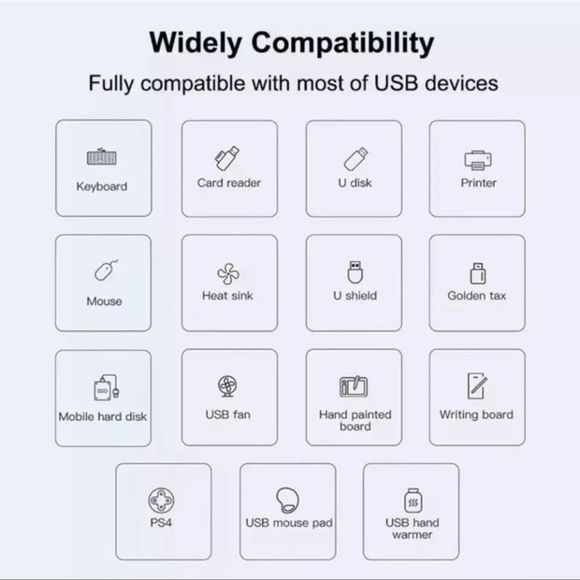 Widely Compatibility

Fully compatible with most of USB devices

Keyboard

Card reader

U disk

Printer

Mouse

Heat sink

U shield

Golden tax

SSD

Mobile hard disk

USB fan

Hand painted board

Writing board

PS4

USB mouse pad

USB hand warmer